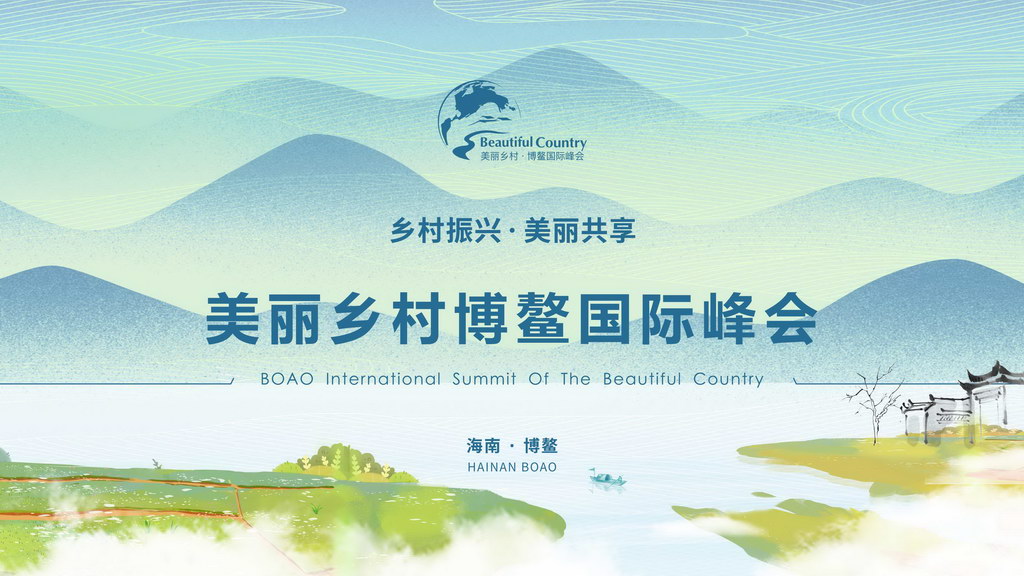 Beautiful Country
美丽乡村 · 博鳌国际峰会

乡村振兴 · 美丽共享

美丽乡村博鳌国际峰会

BOAO International Summit Of The Beautiful Country

海南 · 博鳌
HAINAN BOAO